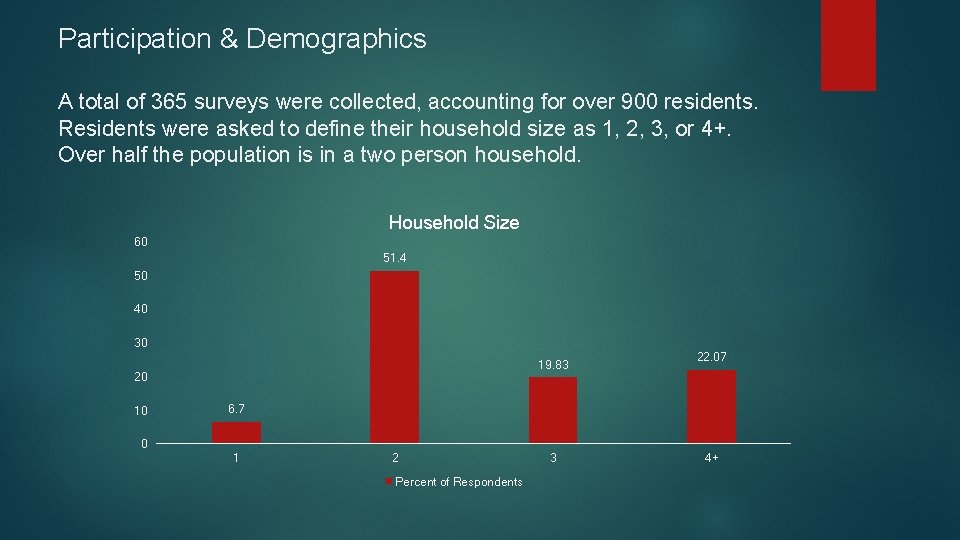 Participation & Demographics

A total of 365 surveys were collected, accounting for over 900 residents. Residents were asked to define their household size as 1, 2, 3, or 4+. Over half the population is in a two person household.

Household Size

60
50
40
30
20
10
0

6.7
51.4
19.83
22.07

1
2
3
4+

Percent of Respondents